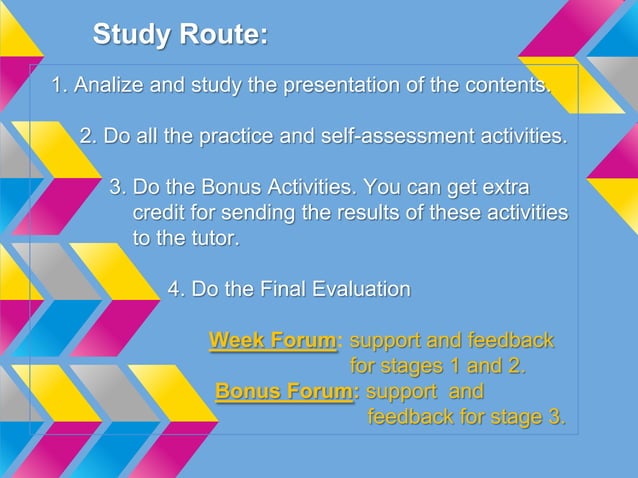 Study Route:

1. Analize and study the presentation of the contents.

2. Do all the practice and self-assessment activities.

3. Do the Bonus Activities. You can get extra credit for sending the results of these activities to the tutor.

4. Do the Final Evaluation

Week Forum: support and feedback for stages 1 and 2.
Bonus Forum: support and feedback for stage 3.